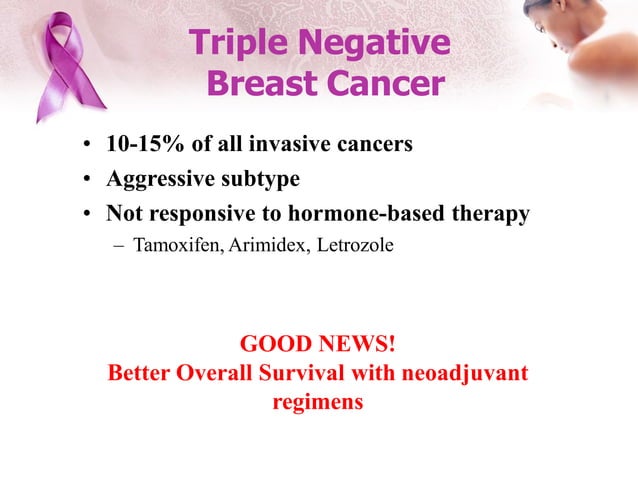 Triple Negative Breast Cancer

• 10-15% of all invasive cancers
• Aggressive subtype
• Not responsive to hormone-based therapy
– Tamoxifen, Arimidex, Letrozole

GOOD NEWS!
Better Overall Survival with neoadjuvant regimens